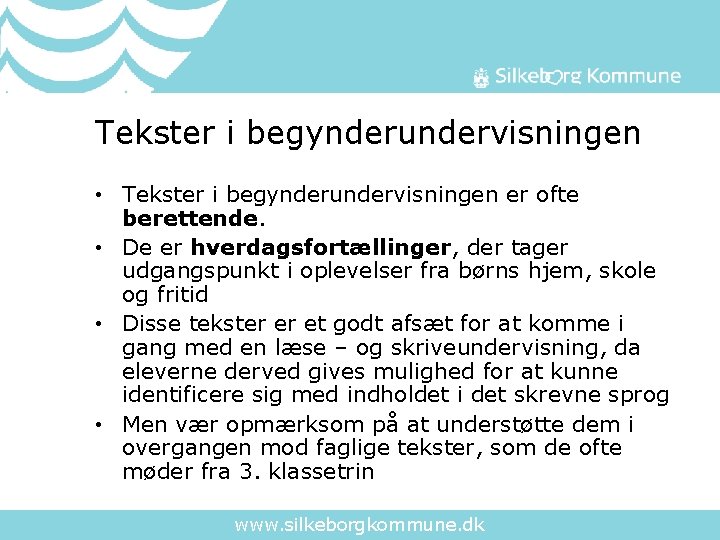 Silkeborg Kommune

Tekster i begynderundervisningen

• Tekster i begynderundervisningen er ofte berettende.
• De er hverdagsfortællinger, der tager udgangspunkt i oplevelser fra børns hjem, skole og fritid
• Disse tekster er et godt afsæt for at komme i gang med en læse – og skriveundervisning, da eleverne derved gives mulighed for at kunne identificere sig med indholdet i det skrevne sprog
• Men vær opmærksom på at understøtte dem i overgangen mod faglige tekster, som de ofte møder fra 3. klassetrin

www.silkeborgkommune.dk